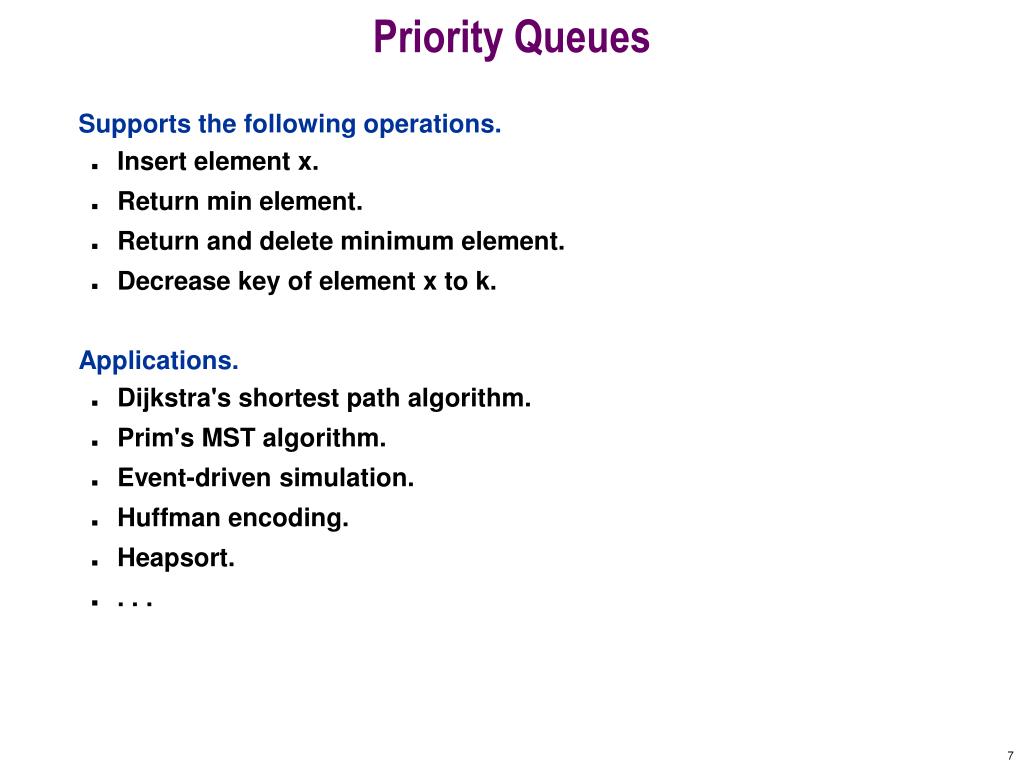 Priority Queues

Supports the following operations.
- Insert element x.
- Return min element.
- Return and delete minimum element.
- Decrease key of element x to k.

Applications.
- Dijkstra's shortest path algorithm.
- Prim's MST algorithm.
- Event-driven simulation.
- Huffman encoding.
- Heapsort.
- . . .

7